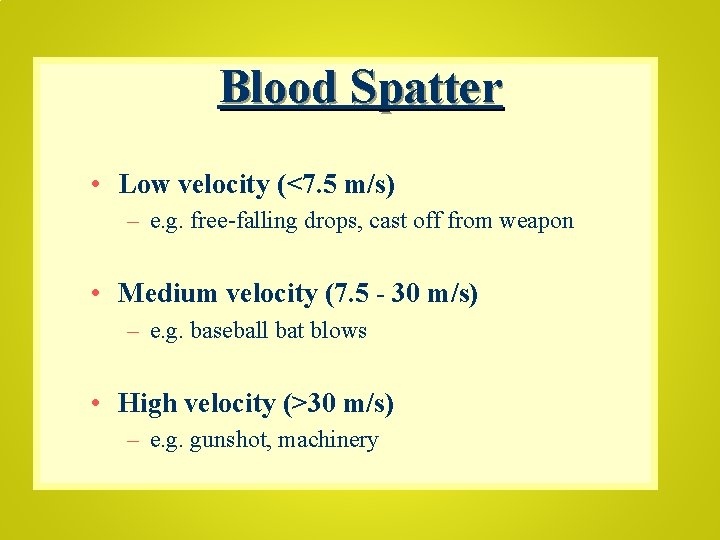 Blood Spatter

• Low velocity (<7.5 m/s)
– e.g. free-falling drops, cast off from weapon

• Medium velocity (7.5 - 30 m/s)
– e.g. baseball bat blows

• High velocity (>30 m/s)
– e.g. gunshot, machinery